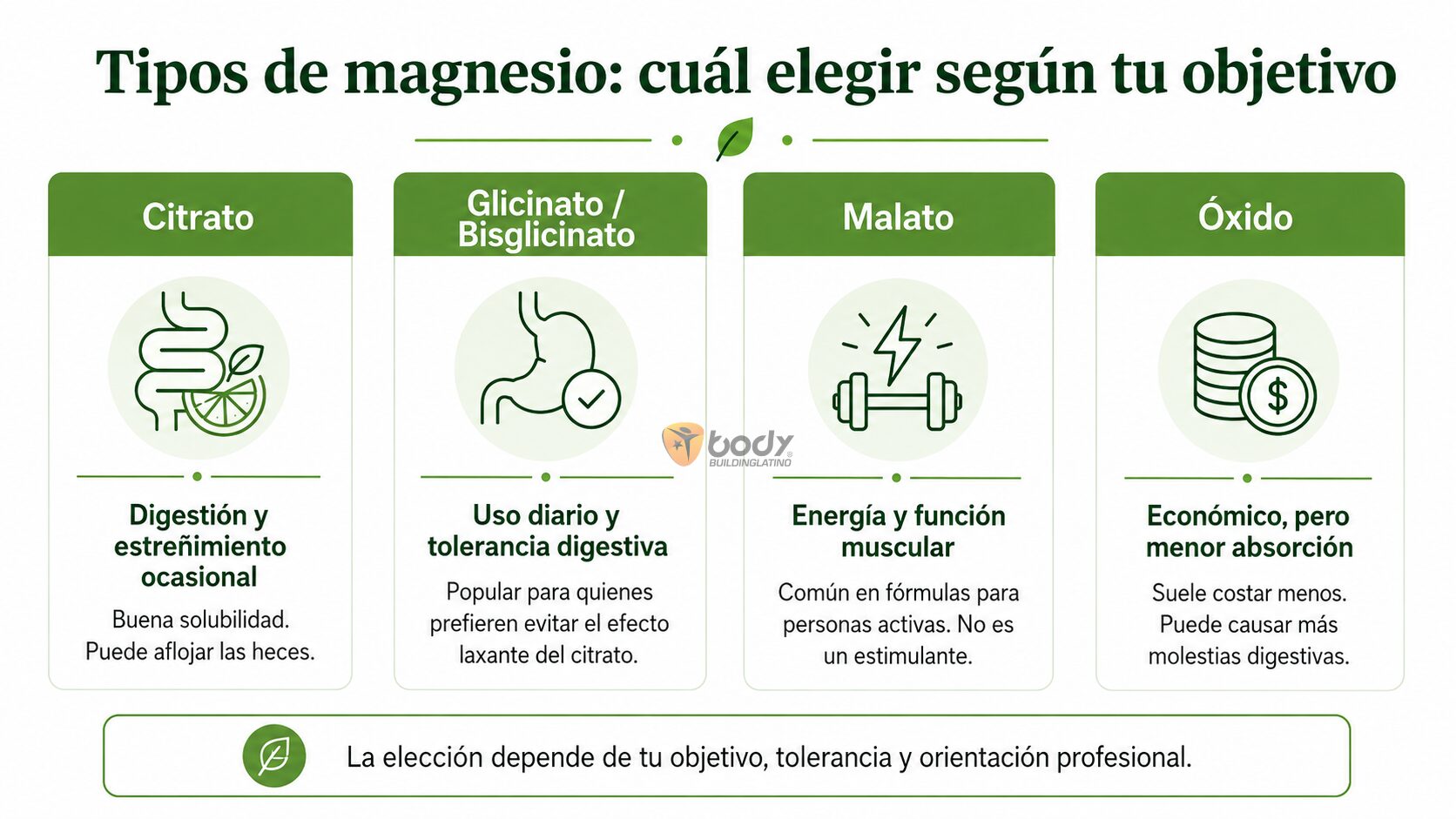 Tipos de magnesio: cuál elegir según tu objetivo

Citrato

Digestión y estreñimiento ocasional

Buena solubilidad. Puede aflojar las heces.

Glicinato / Bisglicinato

Uso diario y tolerancia digestiva

Popular para quienes prefieren evitar el efecto laxante del citrato.

body BUILDINGLATINO

Malato

Energía y función muscular

Común en fórmulas para personas activas. No es un estimulante.

Óxido

$

Económico, pero menor absorción

Suele costar menos. Puede causar más molestias digestivas.

La elección depende de tu objetivo, tolerancia y orientación profesional.